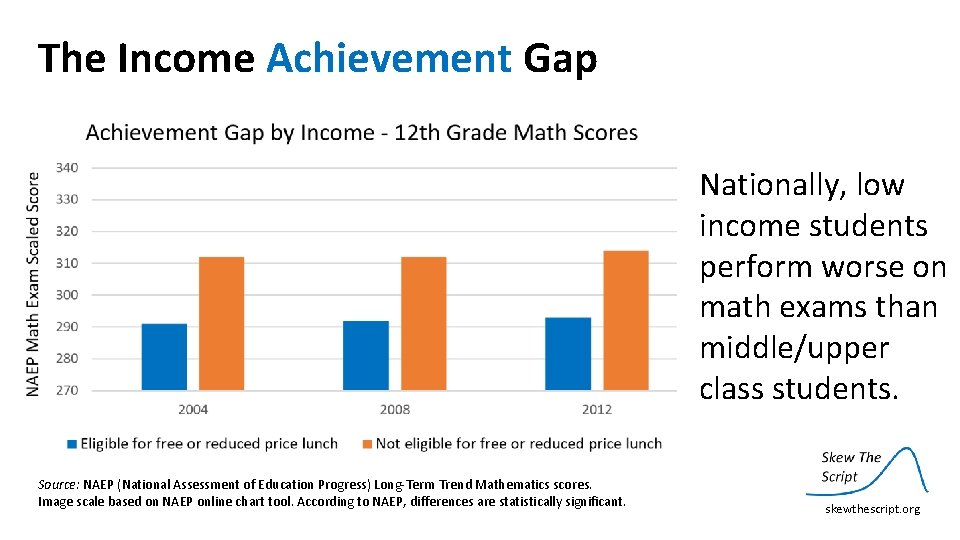 The Income Achievement Gap

Achievement Gap by Income - 12th Grade Math Scores

NAEP Math Exam Scaled Score

340
330
320
310
300
290
280
270

2004
2008
2012

Eligible for free or reduced price lunch
Not eligible for free or reduced price lunch

Nationally, low income students perform worse on math exams than middle/upper class students.

Source: NAEP (National Assessment of Education Progress) Long-Term Trend Mathematics scores. Image scale based on NAEP online chart tool. According to NAEP, differences are statistically significant.

Skew The Script

skewthescript.org